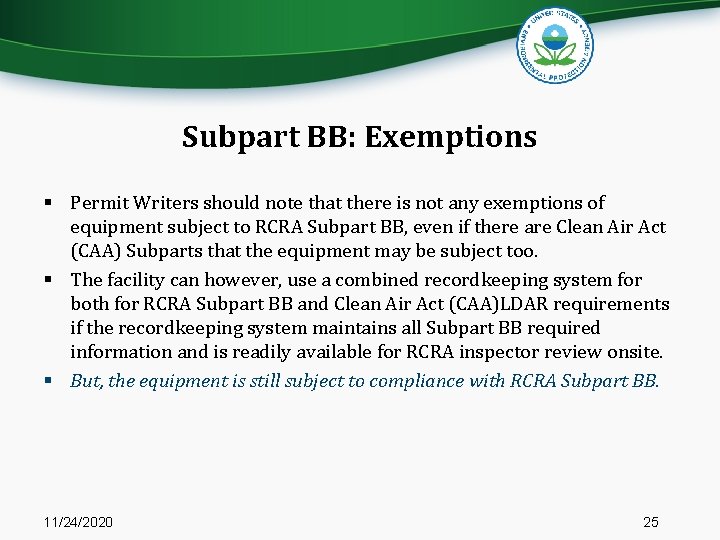 UNITED STATES ENVIRONMENTAL PROTECTION AGENCY

Subpart BB: Exemptions

▪ Permit Writers should note that there is not any exemptions of equipment subject to RCRA Subpart BB, even if there are Clean Air Act (CAA) Subparts that the equipment may be subject too.

▪ The facility can however, use a combined recordkeeping system for both for RCRA Subpart BB and Clean Air Act (CAA)LDAR requirements if the recordkeeping system maintains all Subpart BB required information and is readily available for RCRA inspector review onsite.

▪ But, the equipment is still subject to compliance with RCRA Subpart BB.

11/24/2020

25